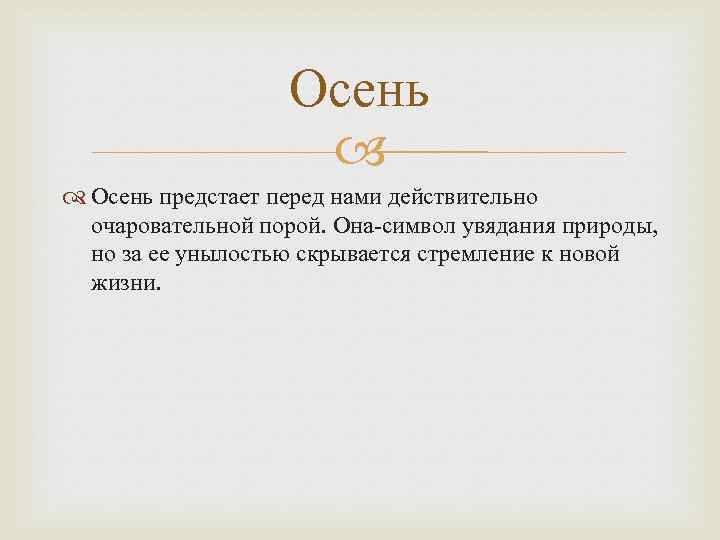 Осень

Осень предстает перед нами действительно очаровательной порой. Она-символ увядания природы, но за ее унылостью скрывается стремление к новой жизни.